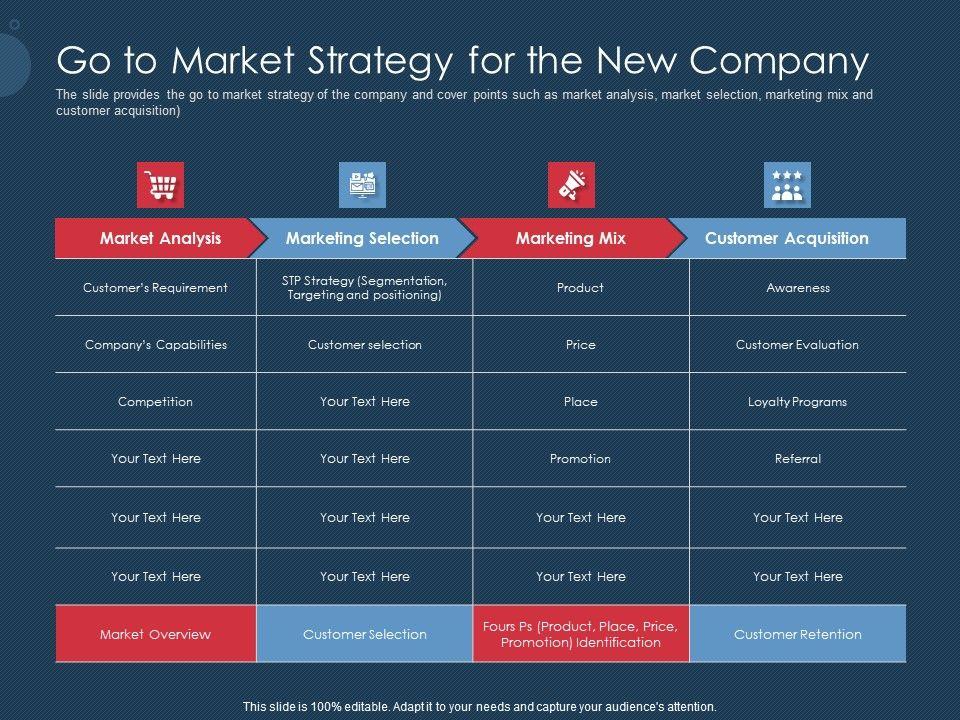 Go to Market Strategy for the New Company

The slide provides the go to market strategy of the company and cover points such as market analysis, market selection, marketing mix and customer acquisition)

| Market Analysis | Marketing Selection | Marketing Mix | Customer Acquisition |
|---|---|---|---|
| Customer's Requirement | STP Strategy (Segmentation, Targeting and positioning) | Product | Awareness |
| Company's Capabilities | Customer selection | Price | Customer Evaluation |
| Competition | Your Text Here | Place | Loyalty Programs |
| Your Text Here | Your Text Here | Promotion | Referral |
| Your Text Here | Your Text Here | Your Text Here | Your Text Here |
| Your Text Here | Your Text Here | Your Text Here | Your Text Here |
| Market Overview | Customer Selection | Fours Ps (Product, Place, Price, Promotion) Identification | Customer Retention |

This slide is 100% editable. Adapt it to your needs and capture your audience's attention.